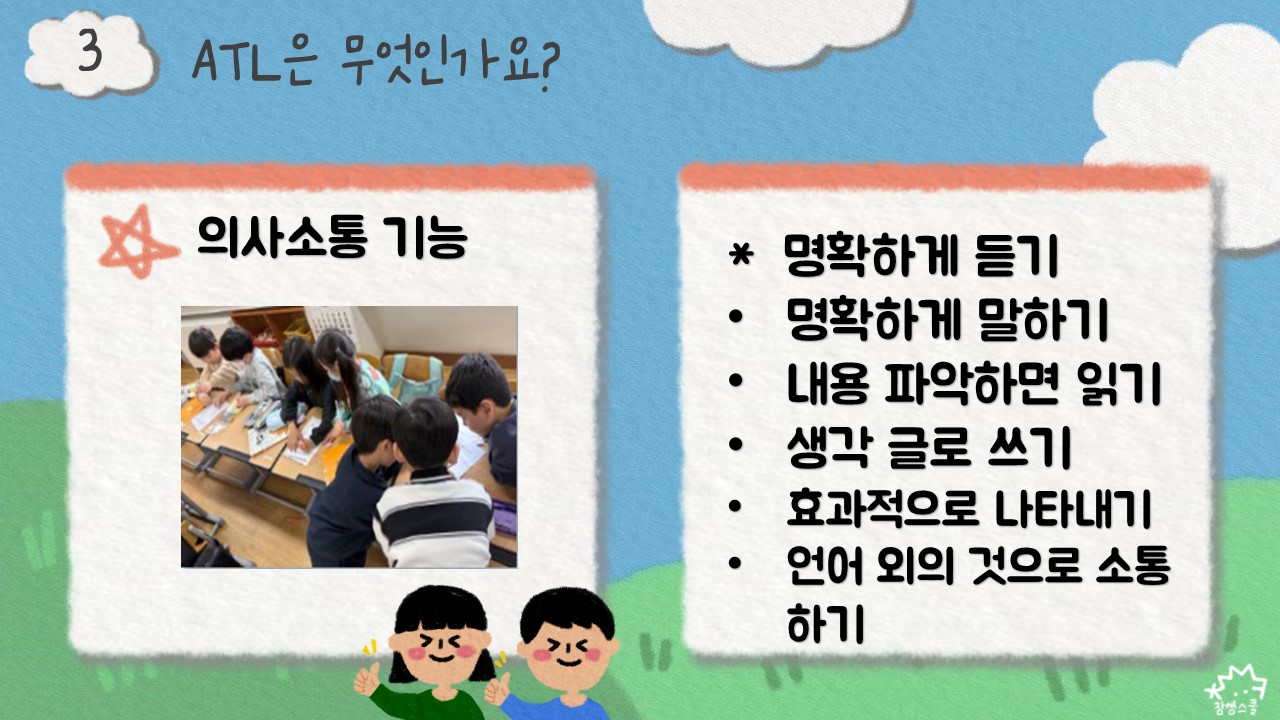 3 ATL은 무엇인가요?

의사소통 기능

* 명확하게 듣기
• 명확하게 말하기
• 내용 파악하면 읽기
• 생각 글로 쓰기
• 효과적으로 나타내기
• 언어 외의 것으로 소통하기

참쌤스쿨